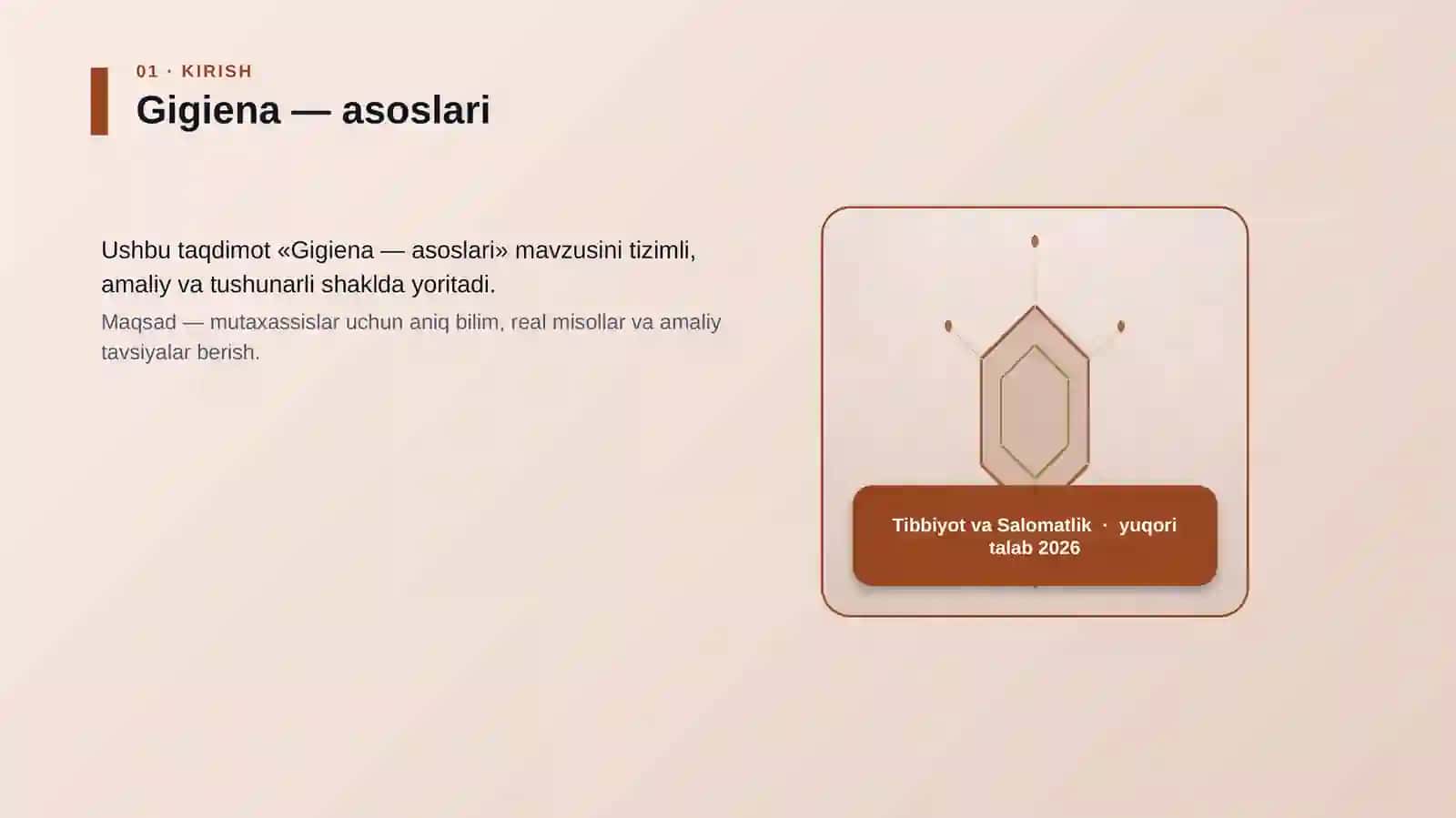 01 · KIRISH

Gigiena — asoslari

Ushbu taqdimot «Gigiena — asoslari» mavzusini tizimli, amaliy va tushunarli shaklda yoritadi.

Maqsad — mutaxassislar uchun aniq bilim, real misollar va amaliy tavsiyalar berish.

Tibbiyot va Salomatlik · yuqori talab 2026